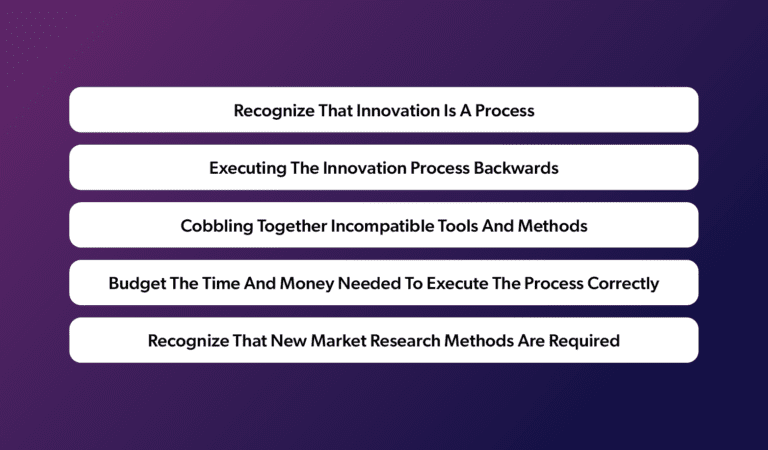 Recognize That Innovation Is A Process

Executing The Innovation Process Backwards

Cobbling Together Incompatible Tools And Methods

Budget The Time And Money Needed To Execute The Process Correctly

Recognize That New Market Research Methods Are Required